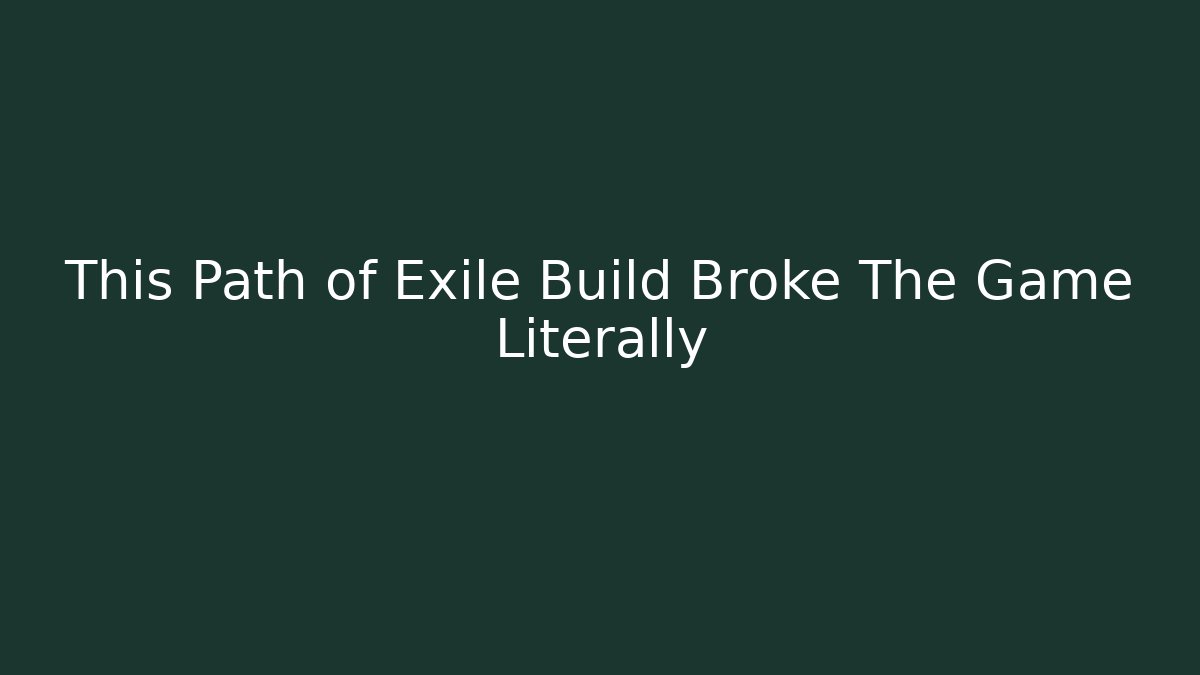 This Path of Exile Build Broke The Game Literally